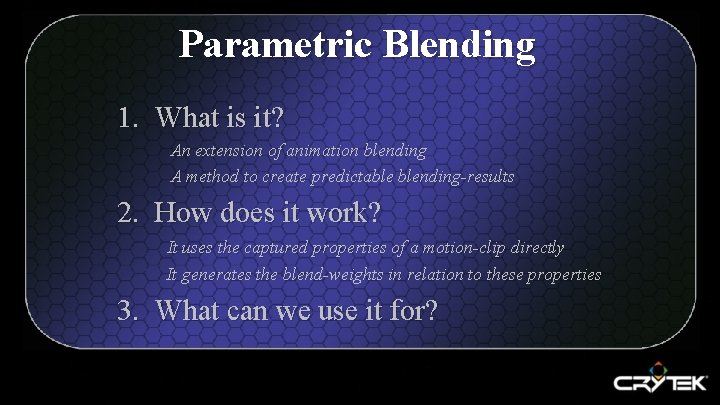 Parametric Blending

1. What is it?

An extension of animation blending

A method to create predictable blending-results

2. How does it work?

It uses the captured properties of a motion-clip directly

It generates the blend-weights in relation to these properties

3. What can we use it for?

CRYTEK